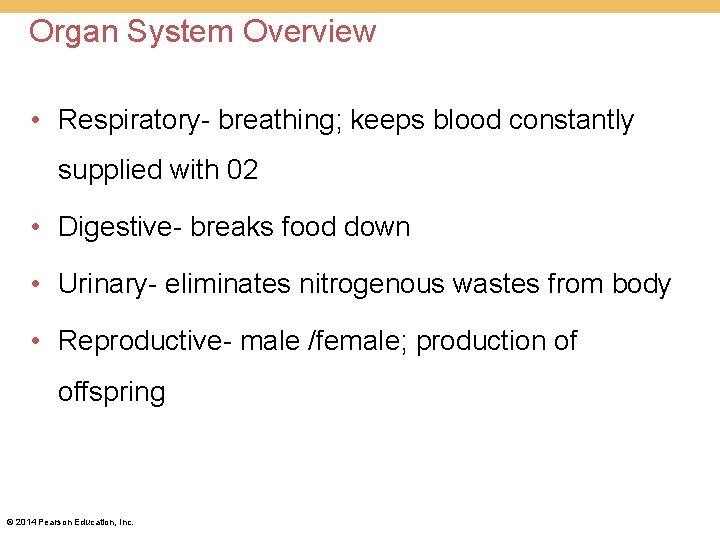 Organ System Overview

• Respiratory- breathing; keeps blood constantly supplied with 02

• Digestive- breaks food down

• Urinary- eliminates nitrogenous wastes from body

• Reproductive- male /female; production of offspring

© 2014 Pearson Education, Inc.